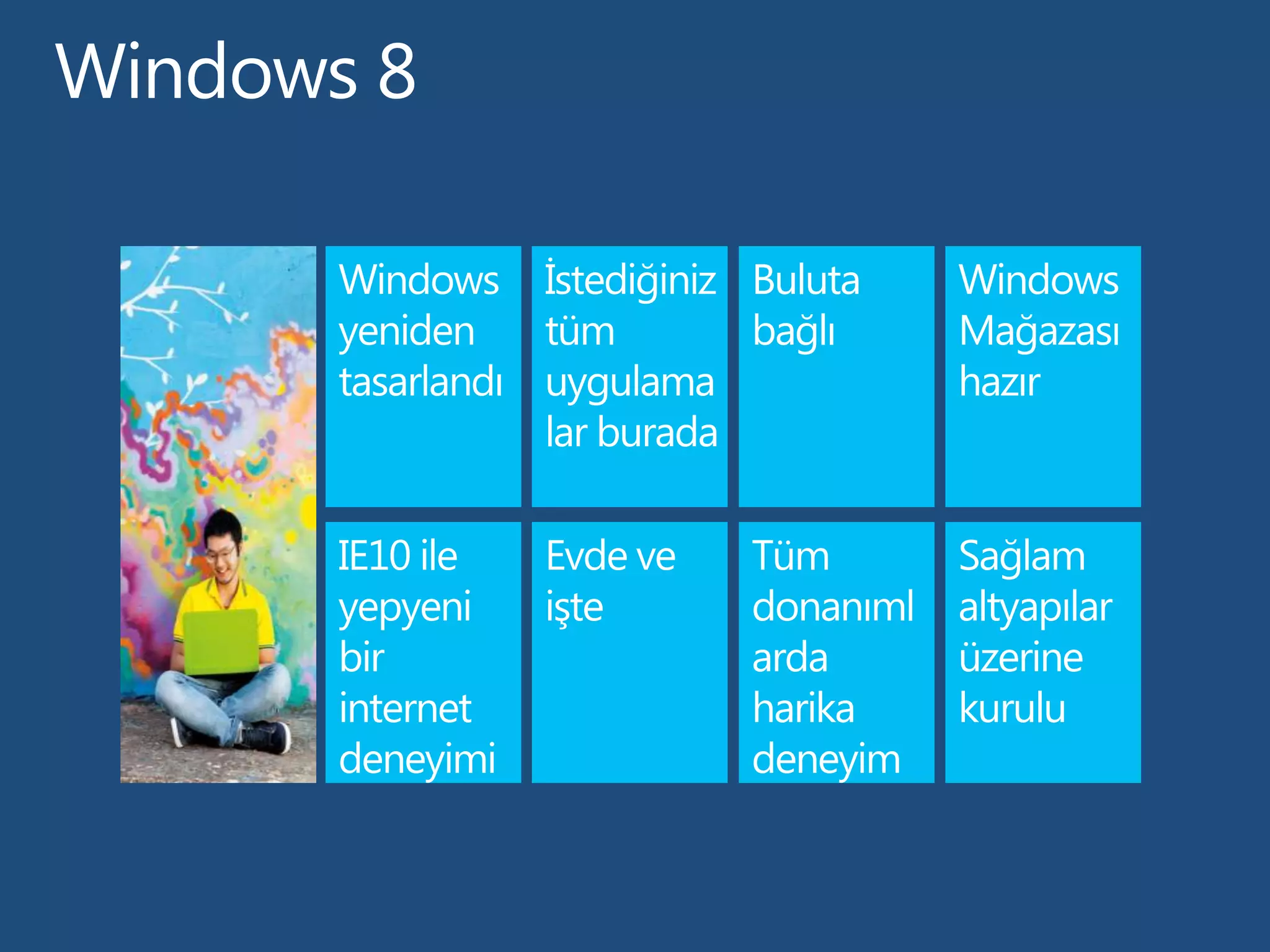 Windows 8

Windows yeniden tasarlandı

İstediğiniz tüm uygulamalar burada

Buluta bağlı

Windows Mağazası hazır

IE10 ile yepyeni bir internet deneyimi

Evde ve işte

Tüm donanımlarda harika deneyim

Sağlam altyapılar üzerine kurulu